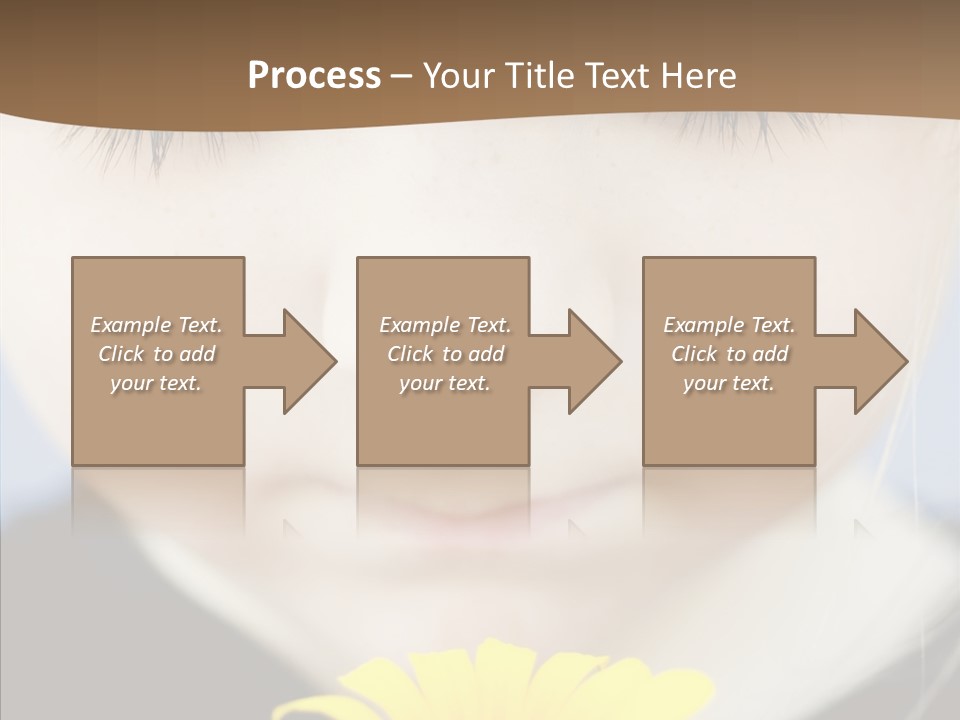 Process – Your Title Text Here

Example Text. Click to add your text.

Example Text. Click to add your text.

Example Text. Click to add your text.